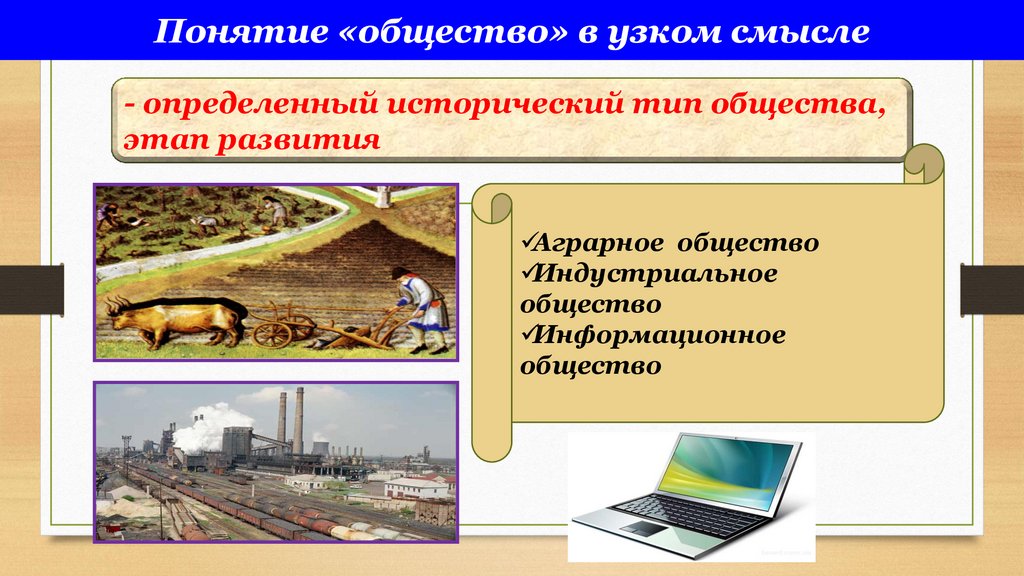 Понятие «общество» в узком смысле

- определенный исторический тип общества, этап развития

✓Аграрное общество
✓Индустриальное общество
✓Информационное общество